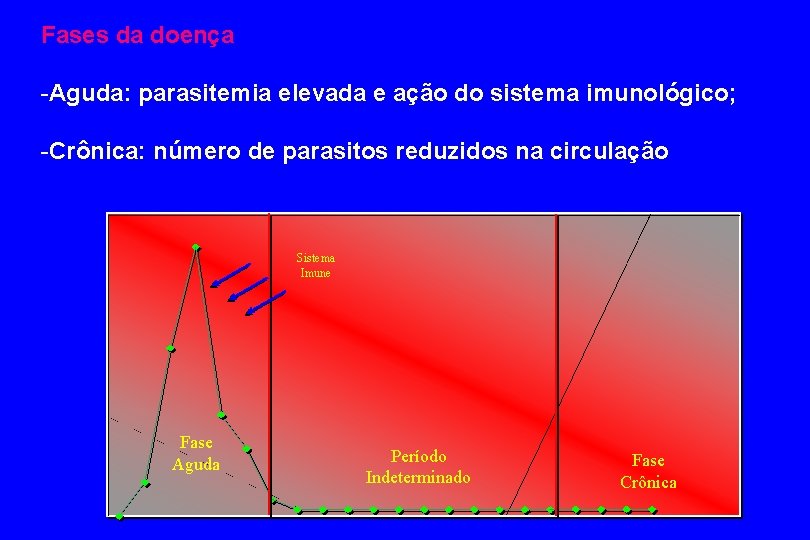 Fases da doença

-Aguda: parasitemia elevada e ação do sistema imunológico;

-Crônica: número de parasitos reduzidos na circulação

Sistema Imune

Fase Aguda

Período Indeterminado

Fase Crônica